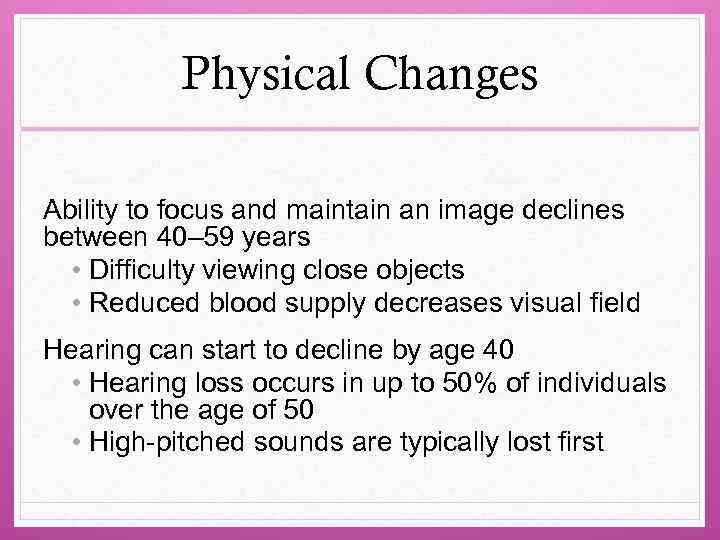 Physical Changes

Ability to focus and maintain an image declines between 40–59 years

• Difficulty viewing close objects
• Reduced blood supply decreases visual field

Hearing can start to decline by age 40

• Hearing loss occurs in up to 50% of individuals over the age of 50
• High-pitched sounds are typically lost first